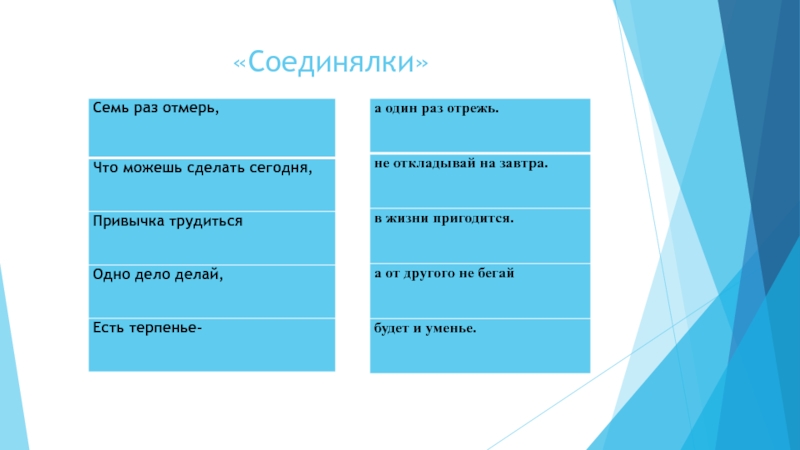 «Соединялки»

| Семь раз отмерь, |
|---|
| Что можешь сделать сегодня, |
| Привычка трудиться |
| Одно дело делай, |
| Есть терпенье- |

| а один раз отрежь. |
|---|
| не откладывай на завтра. |
| в жизни пригодится. |
| а от другого не бегай |
| будет и уменье. |